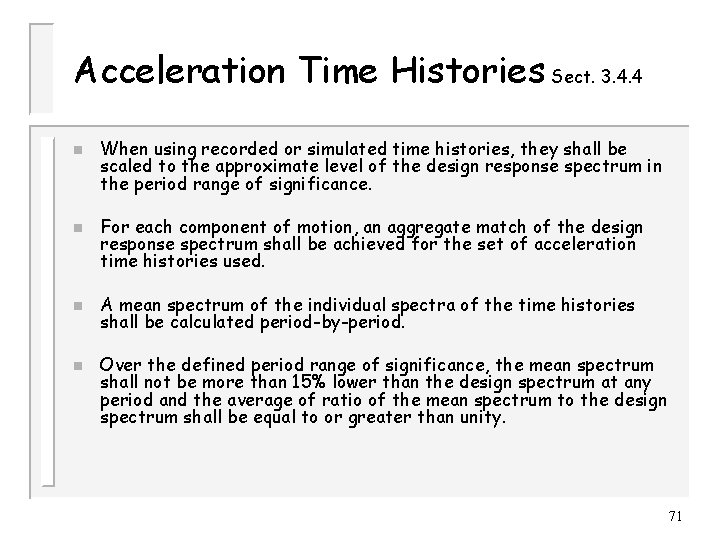 Acceleration Time Histories Sect. 3.4.4

When using recorded or simulated time histories, they shall be scaled to the approximate level of the design response spectrum in the period range of significance.

For each component of motion, an aggregate match of the design response spectrum shall be achieved for the set of acceleration time histories used.

A mean spectrum of the individual spectra of the time histories shall be calculated period-by-period.

Over the defined period range of significance, the mean spectrum shall not be more than 15% lower than the design spectrum at any period and the average of ratio of the mean spectrum to the design spectrum shall be equal to or greater than unity.

71